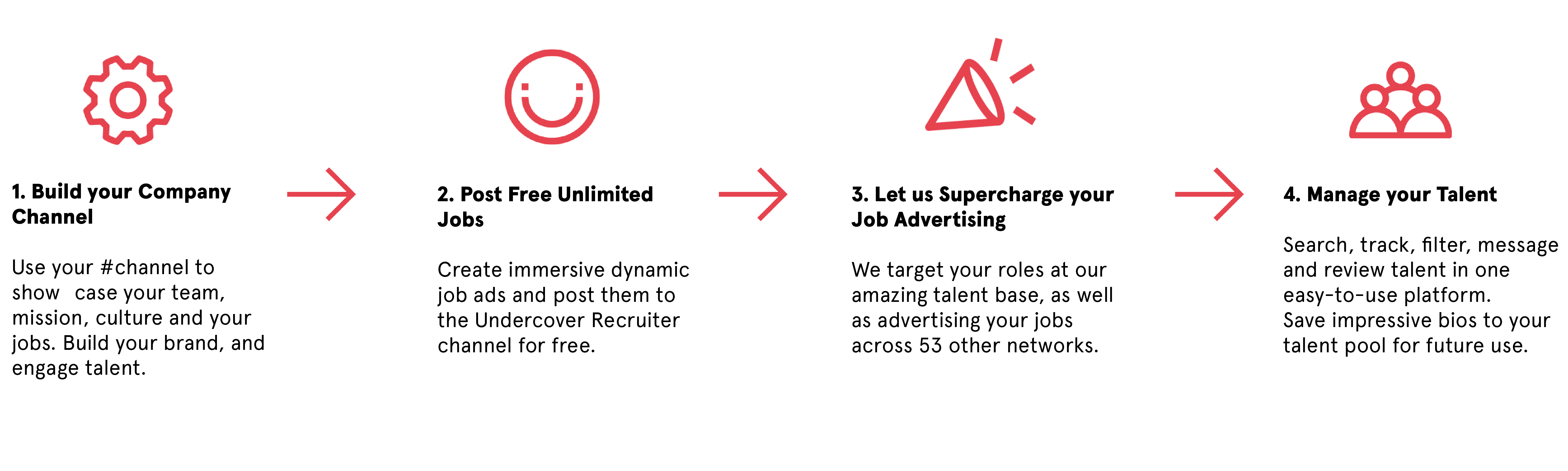 1. Build your Company Channel

Use your #channel to show case your team, mission, culture and your jobs. Build your brand, and engage talent.

2. Post Free Unlimited Jobs

Create immersive dynamic job ads and post them to the Undercover Recruiter channel for free.

3. Let us Supercharge your Job Advertising

We target your roles at our amazing talent base, as well as advertising your jobs across 53 other networks.

4. Manage your Talent

Search, track, filter, message and review talent in one easy-to-use platform.
Save impressive bios to your talent pool for future use.